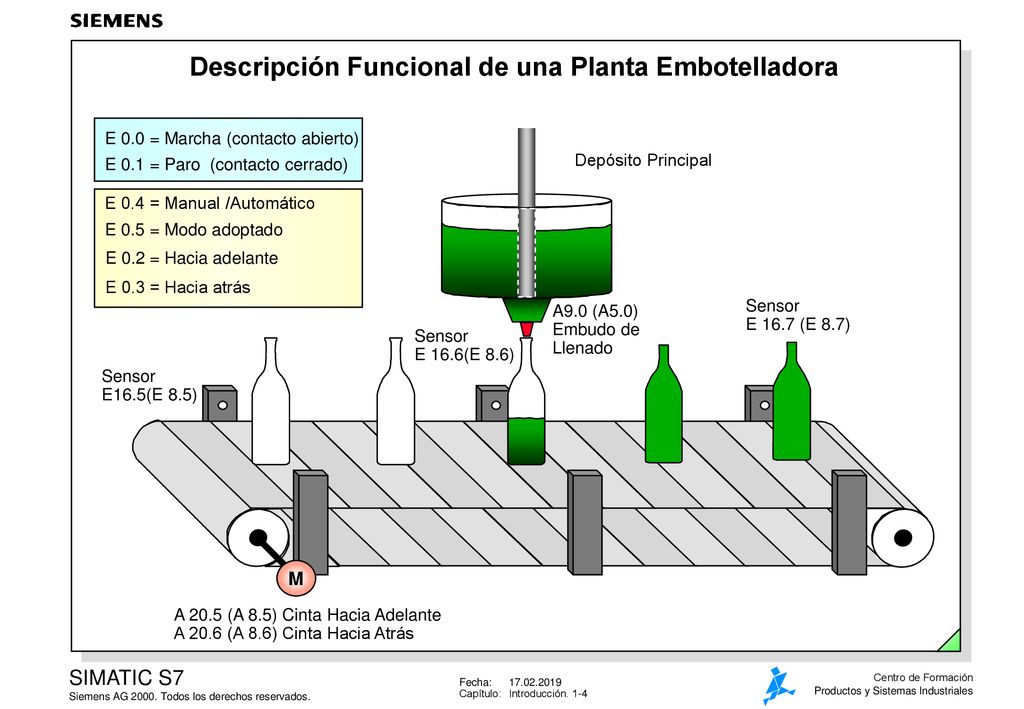 SIEMENS

Descripción Funcional de una Planta Embotelladora

E 0.0 = Marcha (contacto abierto)
E 0.1 = Paro (contacto cerrado)

E 0.4 = Manual /Automático
E 0.5 = Modo adoptado
E 0.2 = Hacia adelante
E 0.3 = Hacia atrás

Depósito Principal

A9.0 (A5.0)
Embudo de
Llenado

Sensor
E 16.7 (E 8.7)

Sensor
E 16.6(E 8.6)

Sensor
E16.5(E 8.5)

M

A 20.5 (A 8.5) Cinta Hacia Adelante
A 20.6 (A 8.6) Cinta Hacia Atrás

SIMATIC S7
Siemens AG 2000. Todos los derechos reservados.

Fecha: 17.02.2019
Capítulo: Introducción. 1-4

Centro de Formación
Productos y Sistemas Industriales